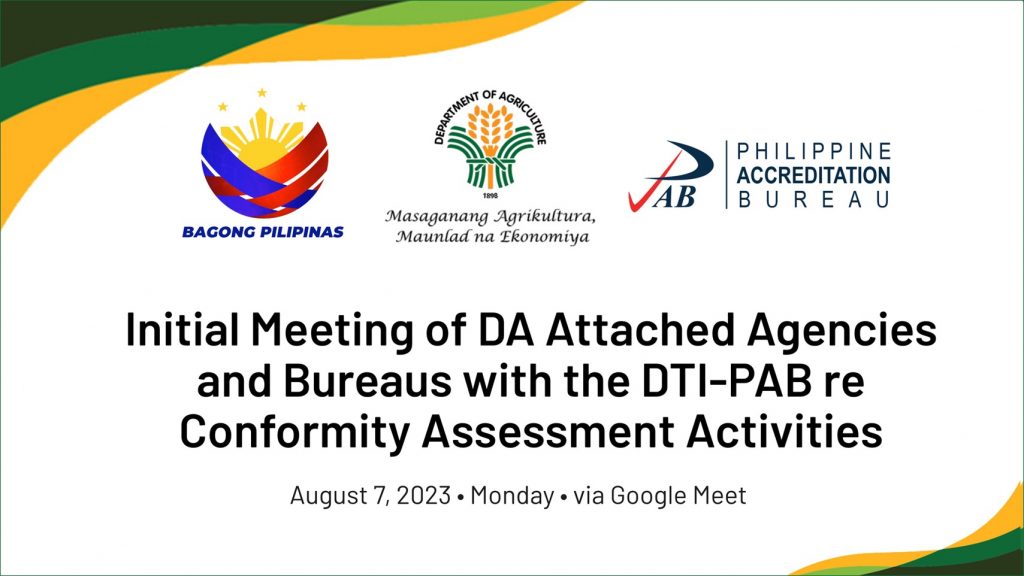 BAGONG PILIPINAS

DEPARTMENT OF AGRICULTURE
1898

Masaganang Agrikultura,
Maunlad na Ekonomiya

PAB
PHILIPPINE
ACCREDITATION
BUREAU

Initial Meeting of DA Attached Agencies and Bureaus with the DTI-PAB re Conformity Assessment Activities

August 7, 2023 • Monday • via Google Meet